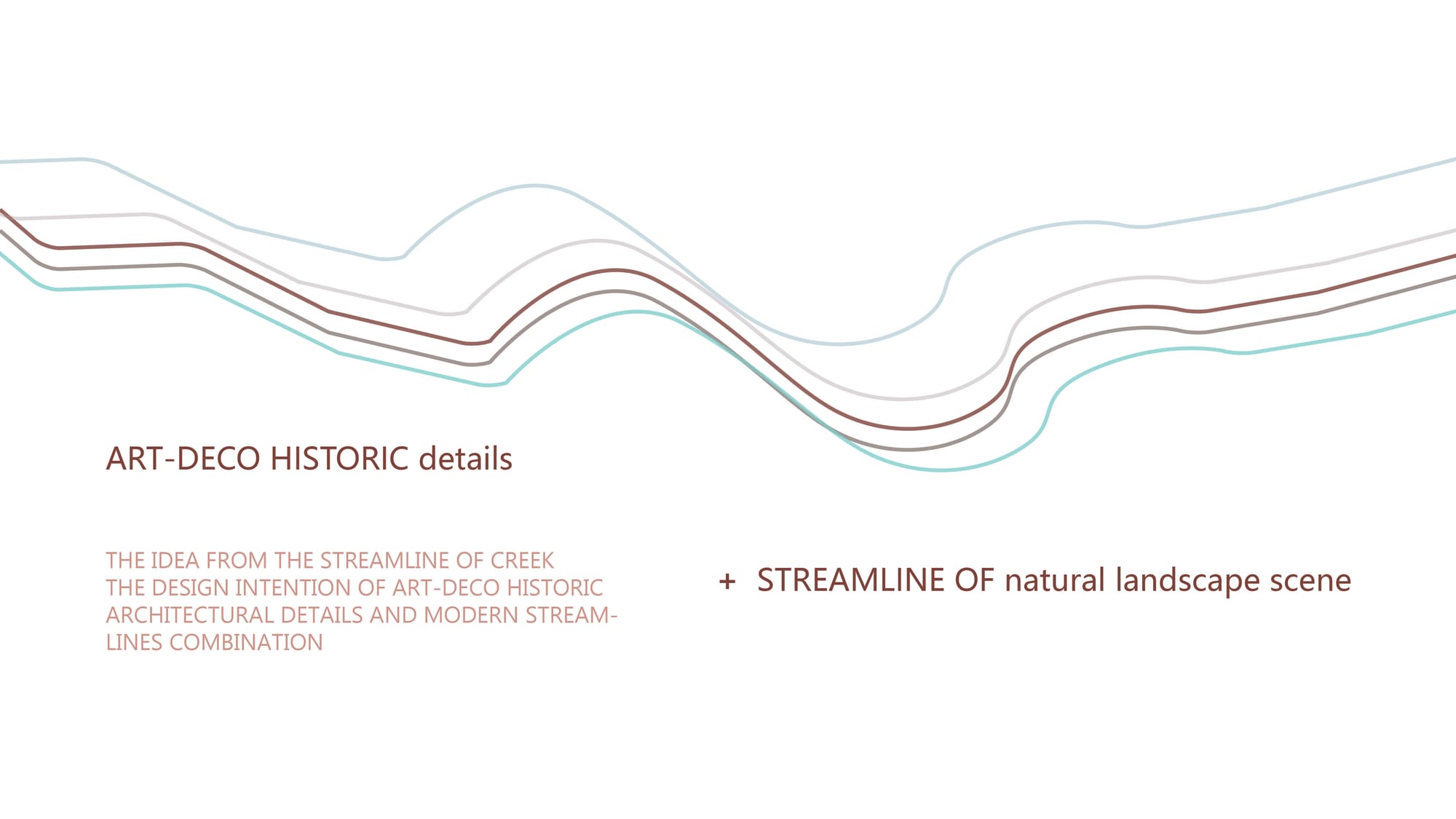 ART-DECO HISTORIC details

THE IDEA FROM THE STREAMLINE OF CREEK
THE DESIGN INTENTION OF ART-DECO HISTORIC ARCHITECTURAL DETAILS AND MODERN STREAMLINES COMBINATION

+ STREAMLINE OF natural landscape scene